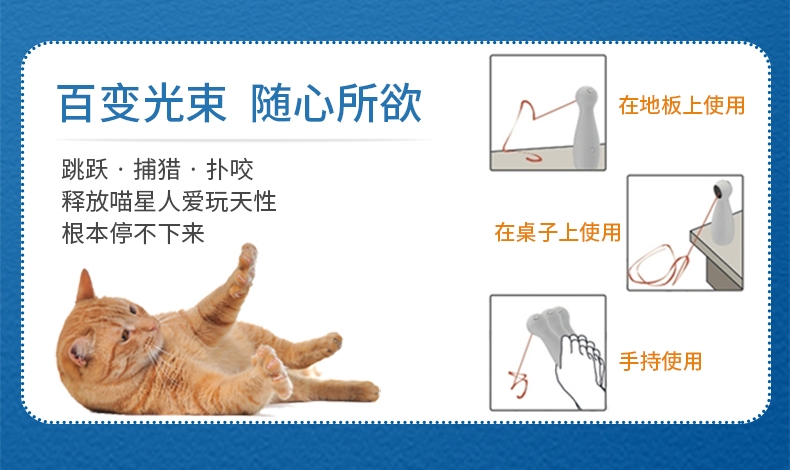 百变光束 随心所欲

跳跃 · 捕猎 · 扑咬
释放喵星人爱玩天性
根本停不下来

在地板上使用

在桌子上使用

手持使用